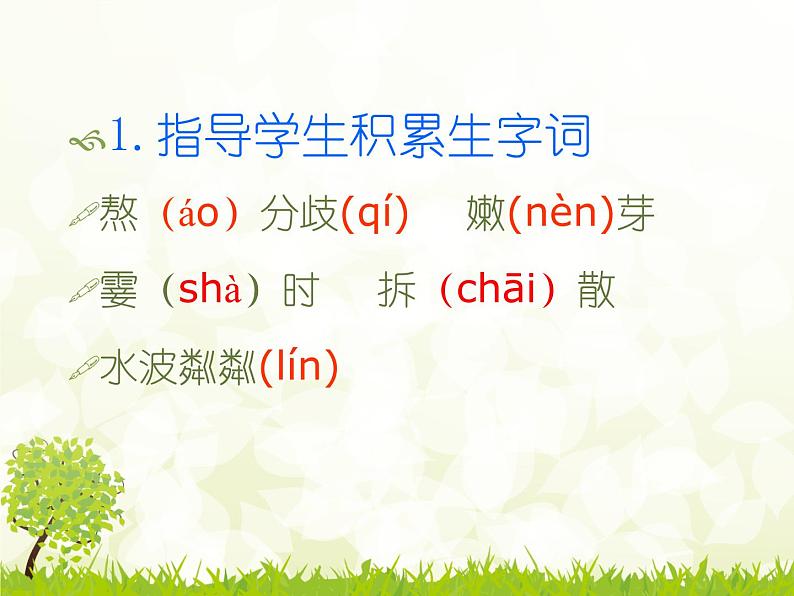 1. 指导学生积累生字词

熬（áo）分歧(qí)　嫩(nèn)芽

霎（shà）时　拆（chāi）散

水波粼粼(lín)